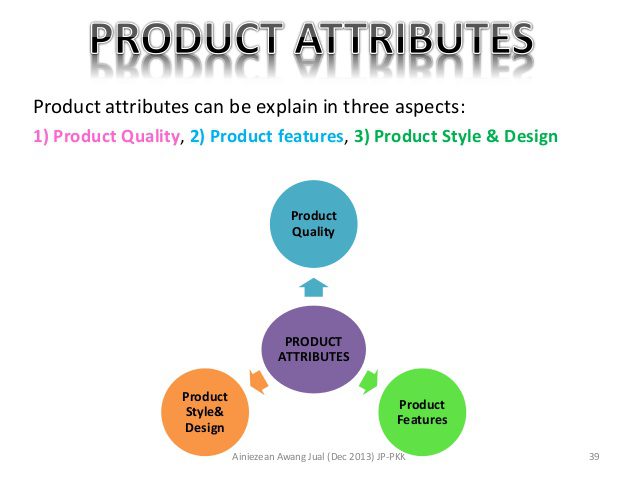 PRODUCT ATTRIBUTES

Product attributes can be explain in three aspects:
1) Product Quality, 2) Product features, 3) Product Style & Design

Product Quality

PRODUCT ATTRIBUTES

Product Style& Design

Product Features

Ainiezean Awang Jual (Dec 2013) JP-PKK

39